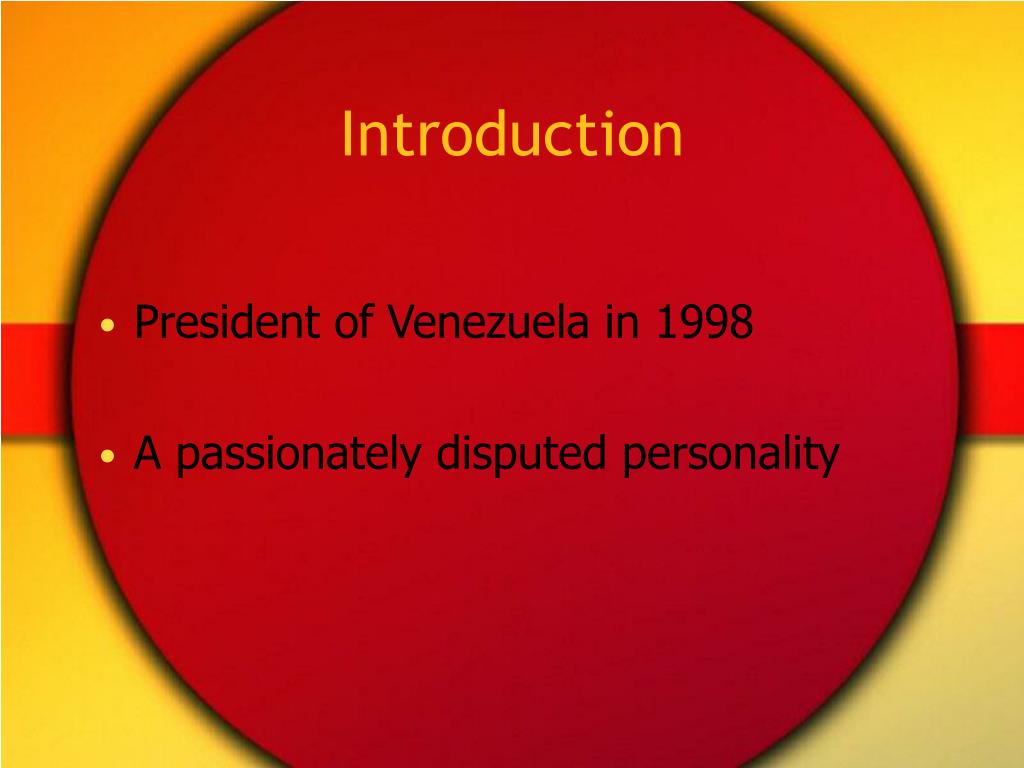 Introduction

• President of Venezuela in 1998

• A passionately disputed personality